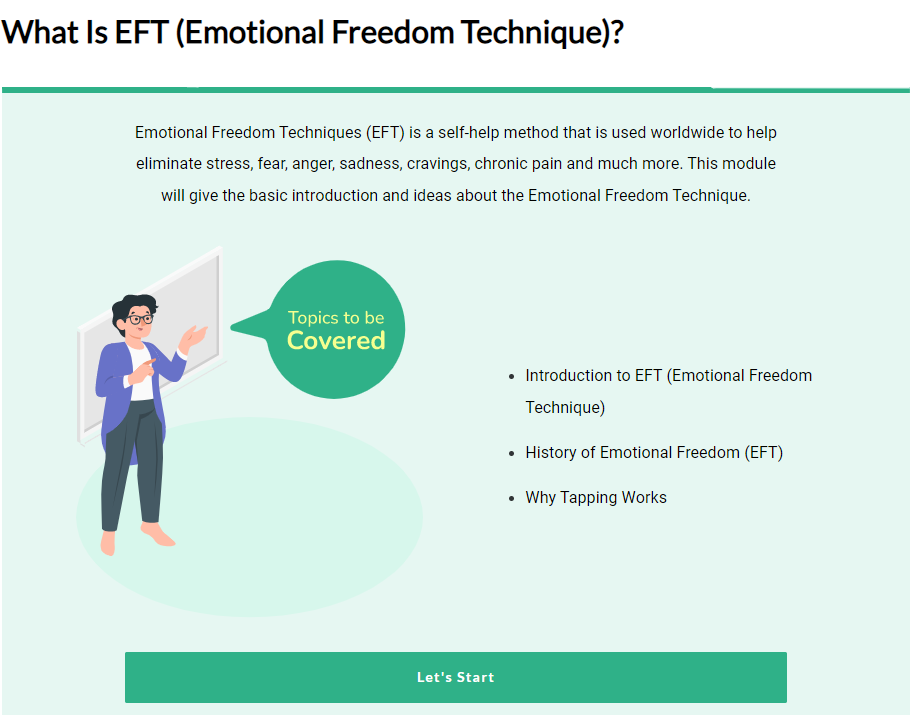 What Is EFT (Emotional Freedom Technique)?

Emotional Freedom Techniques (EFT) is a self-help method that is used worldwide to help eliminate stress, fear, anger, sadness, cravings, chronic pain and much more. This module will give the basic introduction and ideas about the Emotional Freedom Technique.

Topics to be Covered

- Introduction to EFT (Emotional Freedom Technique)
- History of Emotional Freedom (EFT)
- Why Tapping Works

Let's Start